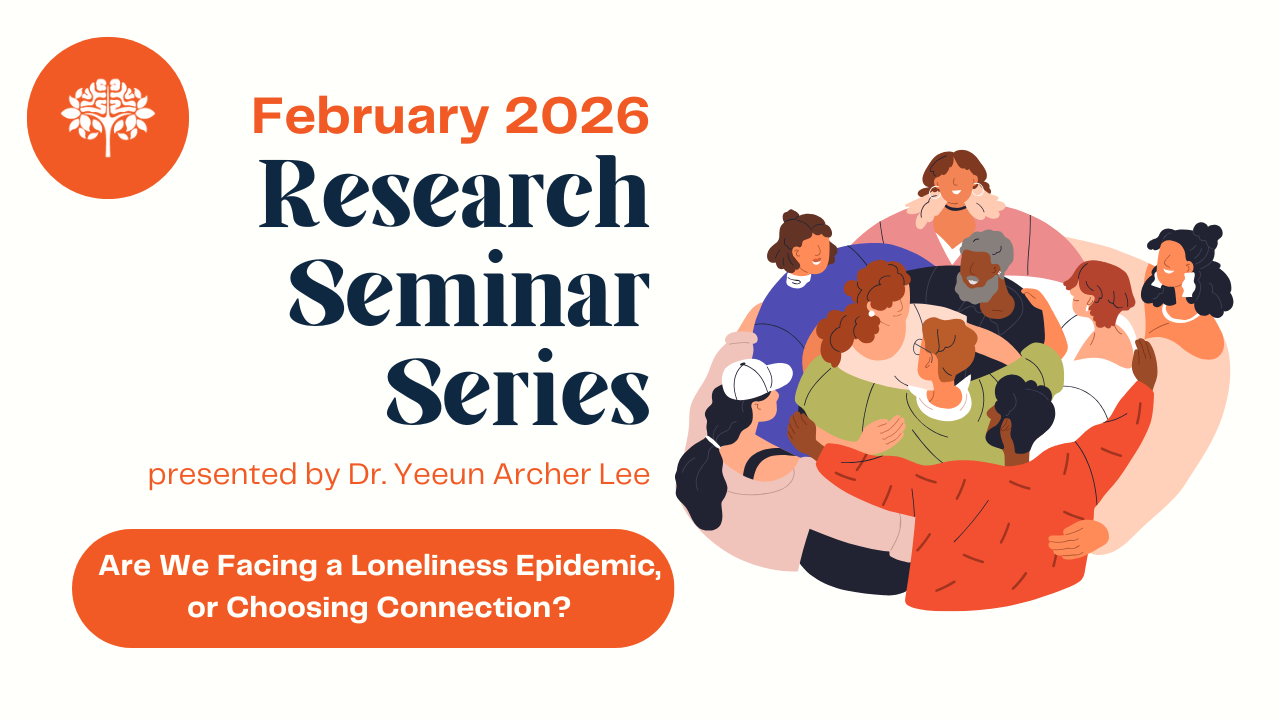 February 2026
Research Seminar Series

presented by Dr. Yeeun Archer Lee

Are We Facing a Loneliness Epidemic, or Choosing Connection?